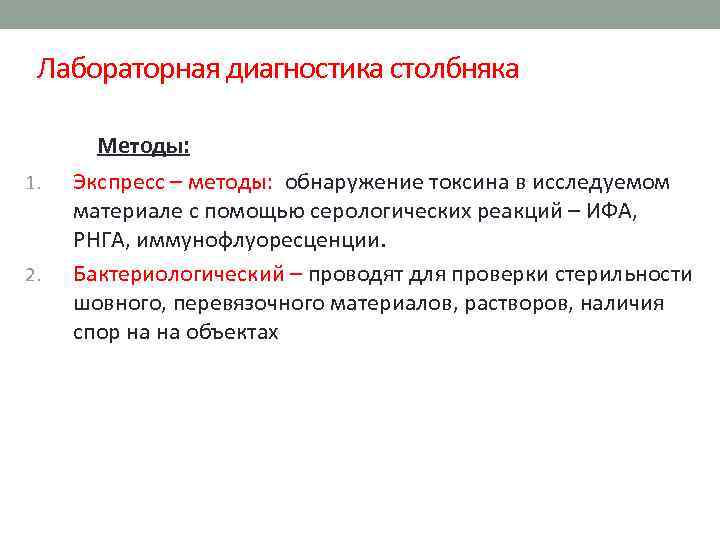 Лабораторная диагностика столбняка

Методы:

1. Экспресс – методы: обнаружение токсина в исследуемом материале с помощью серологических реакций – ИФА, РНГА, иммунофлуоресценции.
2. Бактериологический – проводят для проверки стерильности шовного, перевязочного материалов, растворов, наличия спор на на объектах